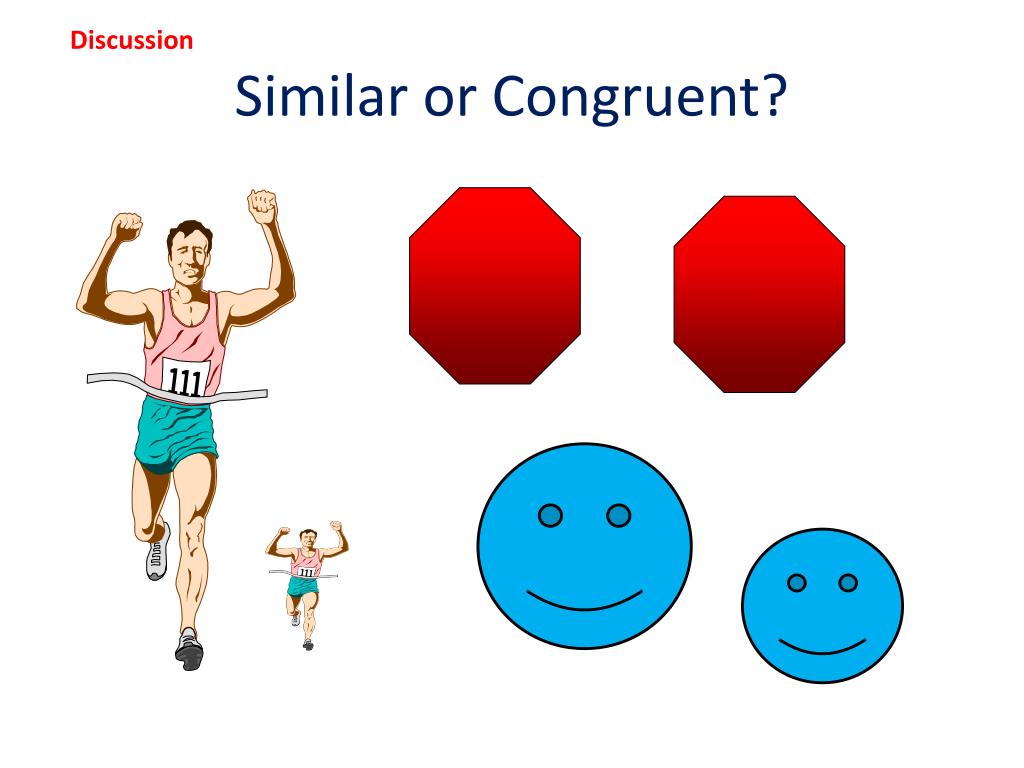 Discussion

Similar or Congruent?

111

111